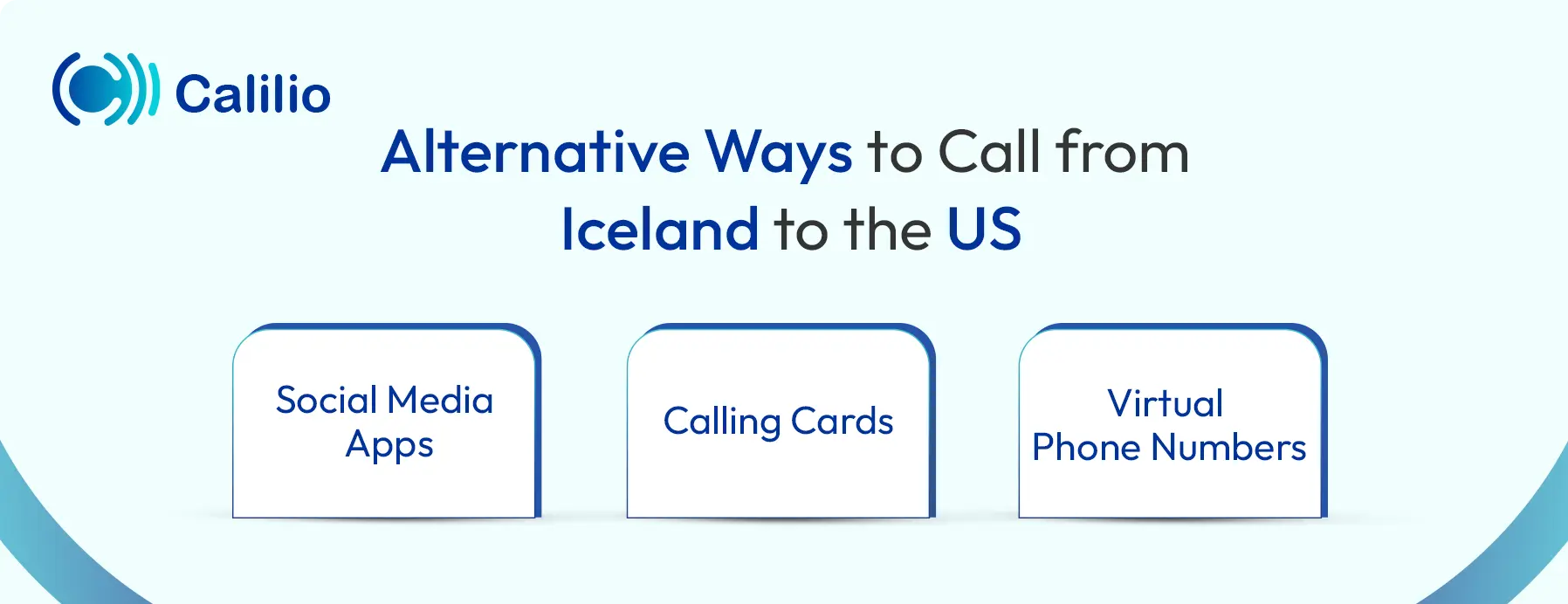 Calilio

Alternative Ways to Call from Iceland to the US

Social Media Apps

Calling Cards

Virtual Phone Numbers